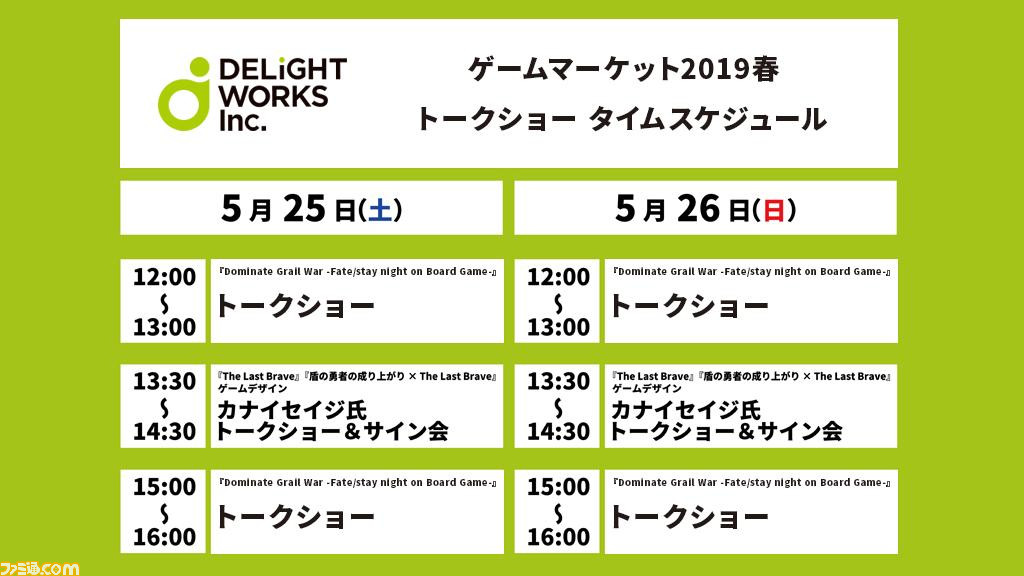 DELiGHT WORKS Inc.

ゲームマーケット2019春
トークショー タイムスケジュール

5月25日(土)

12:00 ～ 13:00
『Dominate Grail War -Fate/stay night on Board Game-』
トークショー

13:30 ～ 14:30
『The Last Brave』『盾の勇者の成り上がり × The Last Brave』
ゲームデザイン
カナイセイジ氏
トークショー＆サイン会

15:00 ～ 16:00
『Dominate Grail War -Fate/stay night on Board Game-』
トークショー

5月26日(日)

12:00 ～ 13:00
『Dominate Grail War -Fate/stay night on Board Game-』
トークショー

13:30 ～ 14:30
『The Last Brave』『盾の勇者の成り上がり × The Last Brave』
ゲームデザイン
カナイセイジ氏
トークショー＆サイン会

15:00 ～ 16:00
『Dominate Grail War -Fate/stay night on Board Game-』
トークショー

ファミ通.com